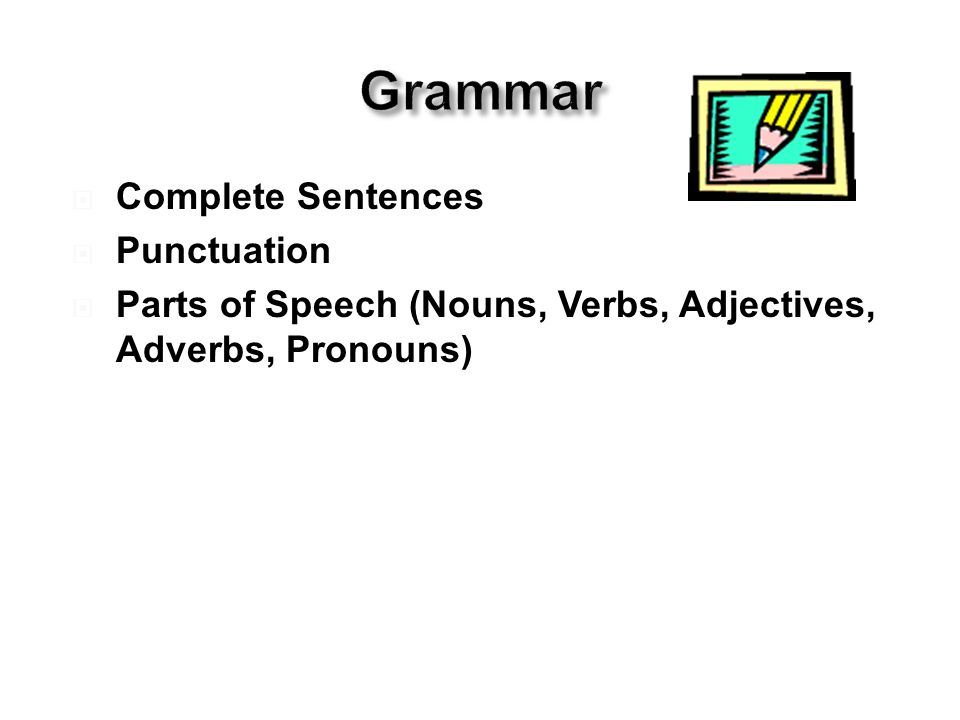 Grammar

Complete Sentences
Punctuation
Parts of Speech (Nouns, Verbs, Adjectives, Adverbs, Pronouns)